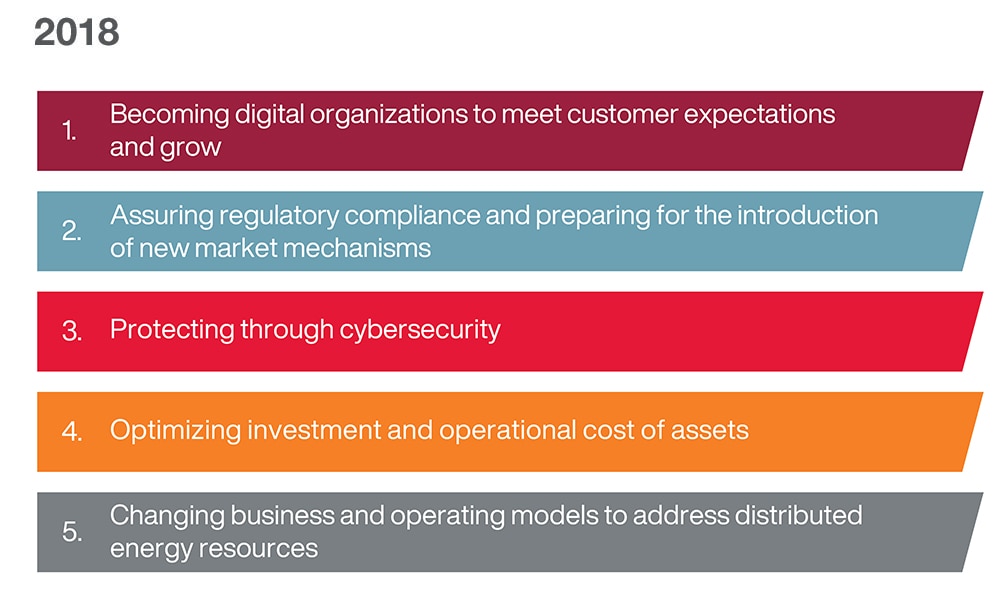 2018

1. Becoming digital organizations to meet customer expectations and grow

2. Assuring regulatory compliance and preparing for the introduction of new market mechanisms

3. Protecting through cybersecurity

4. Optimizing investment and operational cost of assets

5. Changing business and operating models to address distributed energy resources